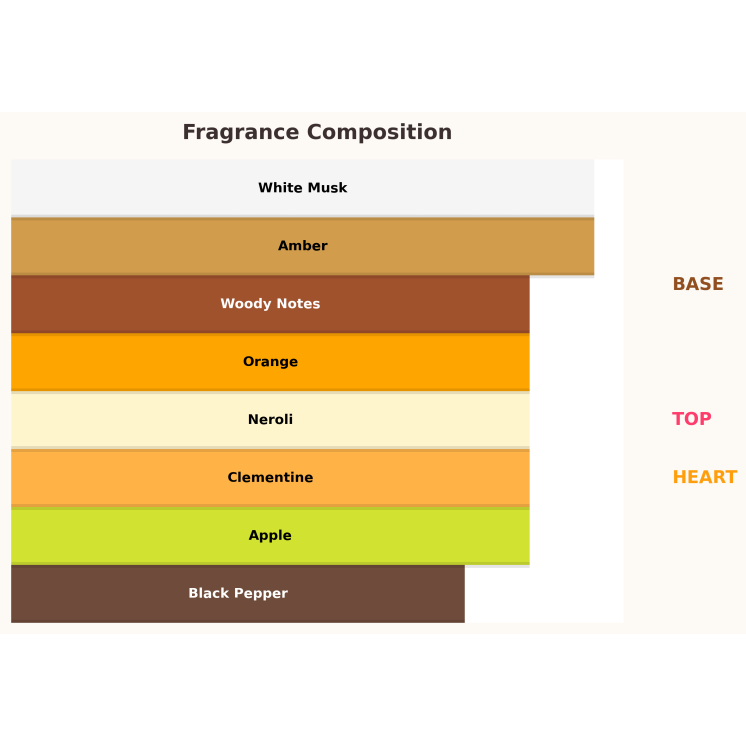 Fragrance Composition

White Musk

Amber

Woody Notes

Orange

Neroli

Clementine

Apple

Black Pepper

BASE

TOP

HEART